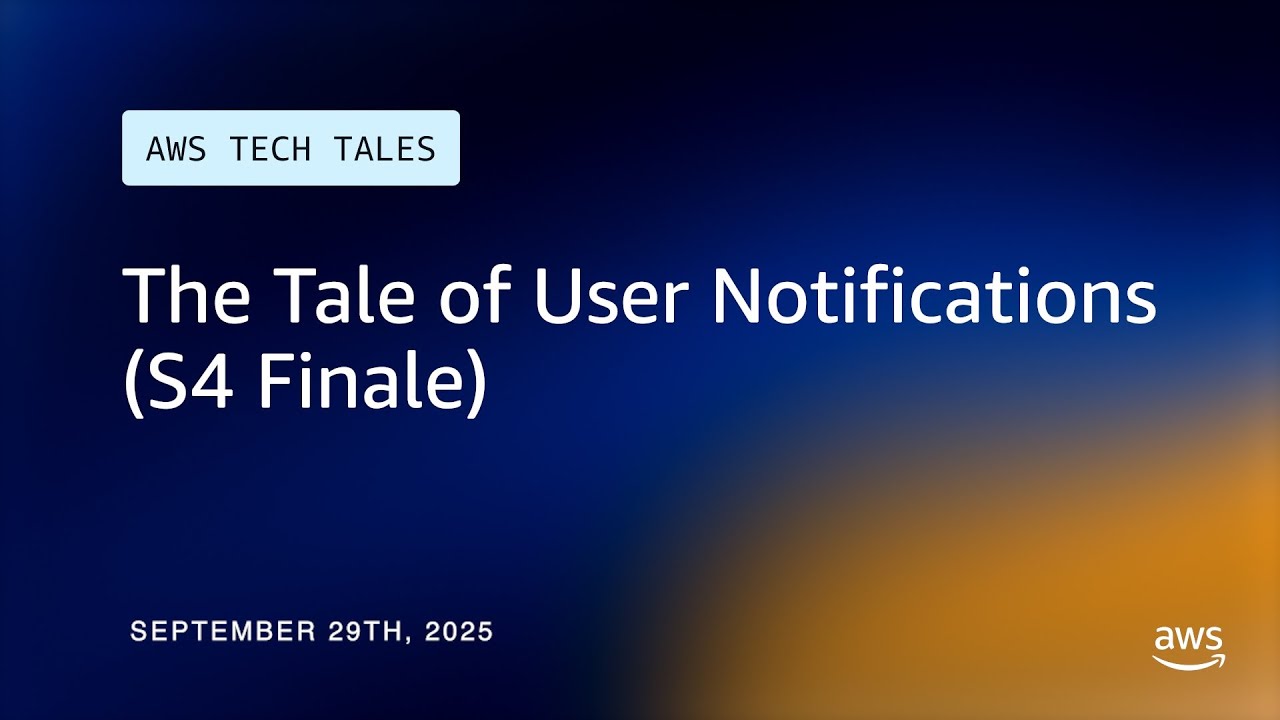 AWS TECH TALES

The Tale of User Notifications (S4 Finale)

SEPTEMBER 29TH, 2025

aws